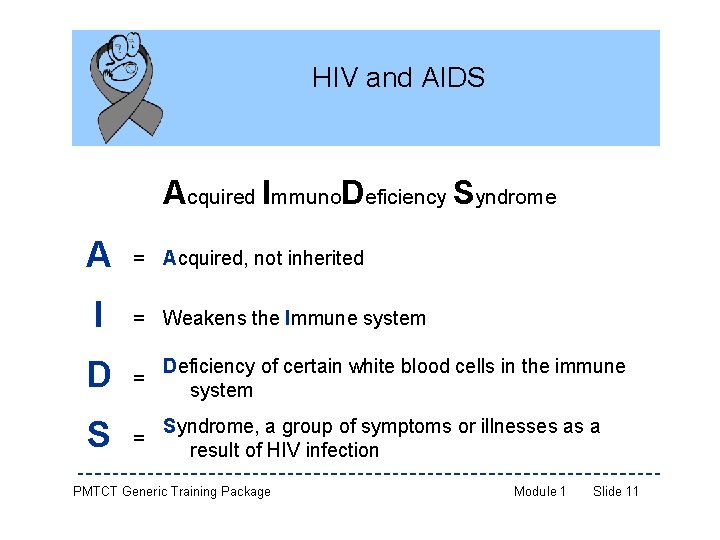 HIV and AIDS

Acquired ImmunoDeficiency Syndrome

A = Acquired, not inherited

I = Weakens the Immune system

D = Deficiency of certain white blood cells in the immune system

S = Syndrome, a group of symptoms or illnesses as a result of HIV infection

PMTCT Generic Training Package Module 1 Slide 11